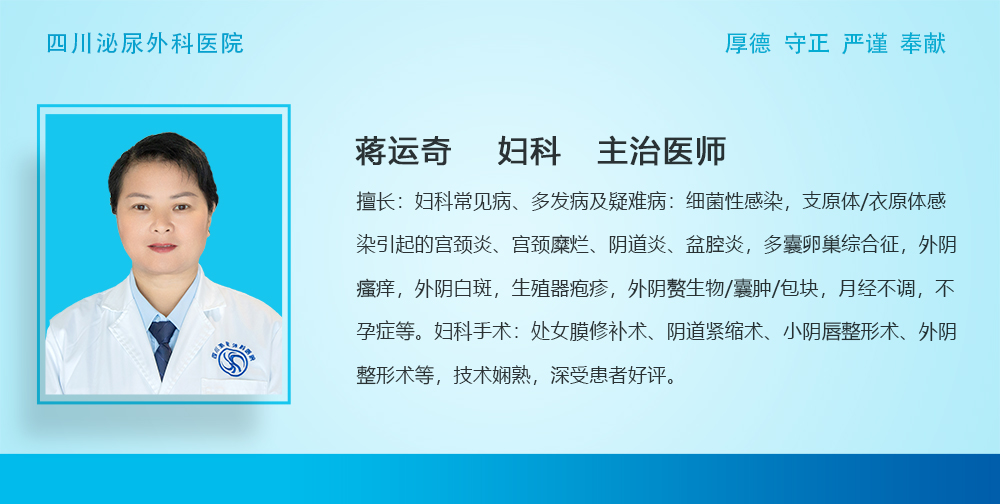 四川泌尿外科医院

厚德 守正 严谨 奉献

蒋运奇 妇科 主治医师

擅长：妇科常见病、多发病及疑难病：细菌性感染，支原体/衣原体感染引起的宫颈炎、宫颈糜烂、阴道炎、盆腔炎，多囊卵巢综合征，外阴瘙痒，外阴白斑，生殖器疱疹，外阴赘生物/囊肿/包块，月经不调，不孕症等。妇科手术：处女膜修补术、阴道紧缩术、小阴唇整形术、外阴整形术等，技术娴熟，深受患者好评。